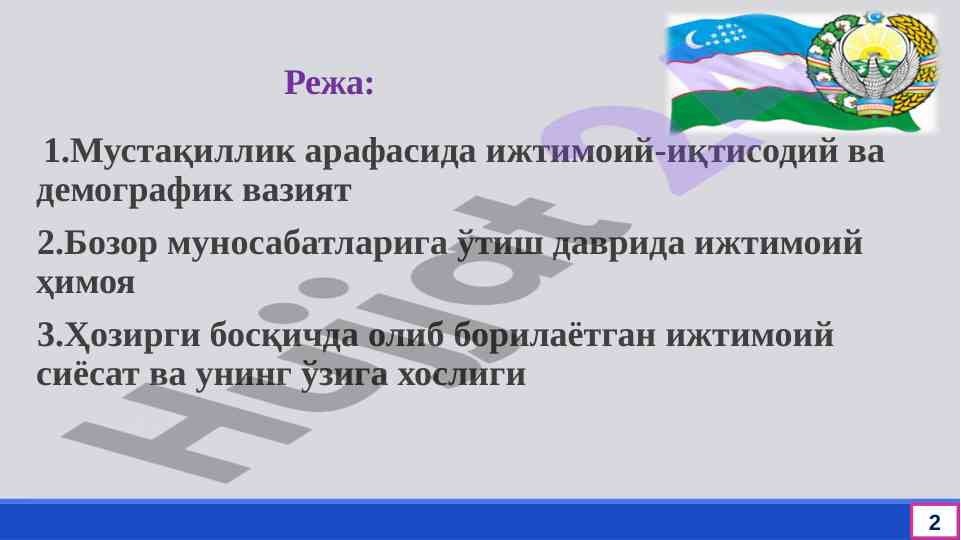 Режа:

1.Мустақиллик арафасида ижтимоий-иқтисодий ва демографик вазият

2.Бозор муносабатларига ўтиш даврида ижтимоий ҳимоя

3.Ҳозирги босқичда олиб борилаётган ижтимоий сиёсат ва унинг ўзига хослиги

Hujjat 24

2